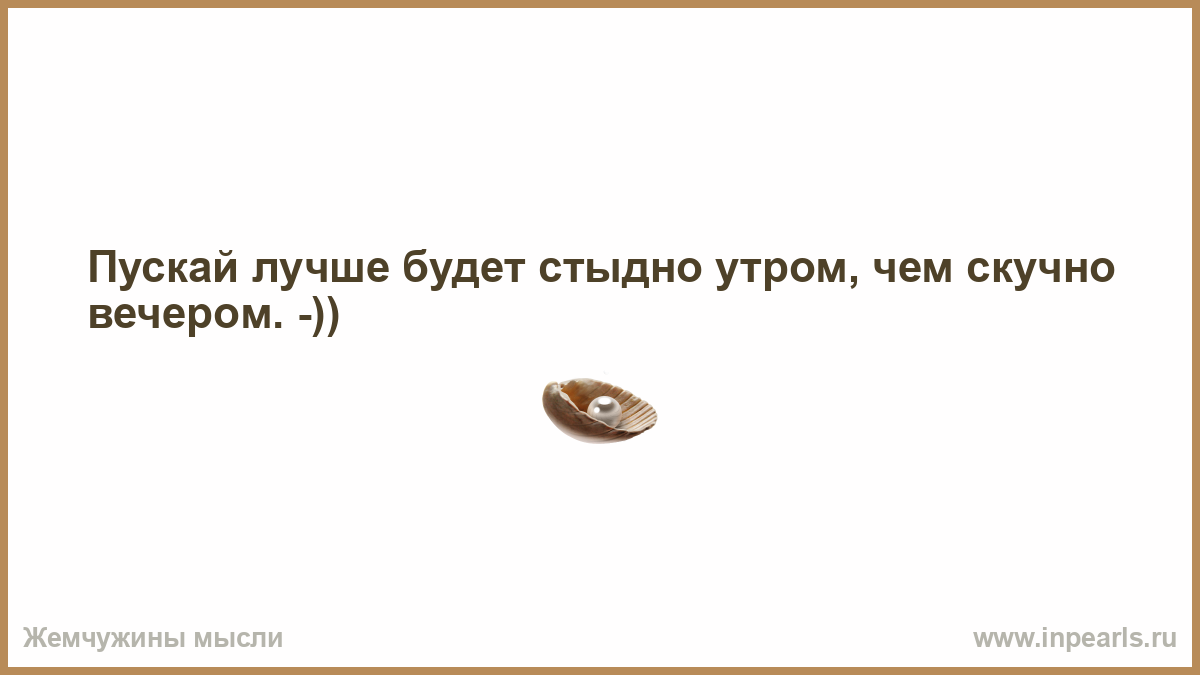 Пускай лучше будет стыдно утром, чем скучно вечером. -))

Жемчужины мысли

www.inpearls.ru